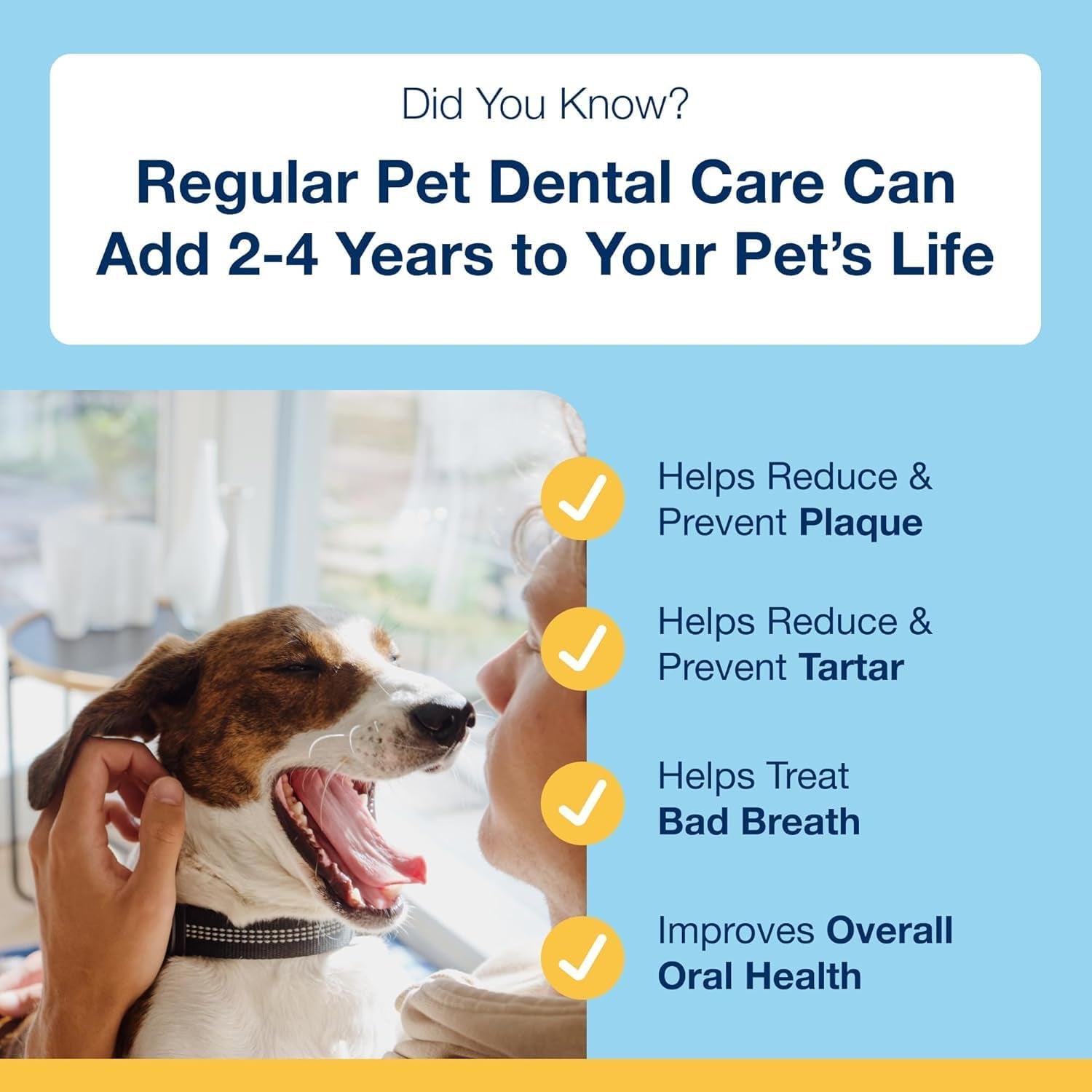 Did You Know?

Regular Pet Dental Care Can Add 2-4 Years to Your Pet's Life

Helps Reduce & Prevent Plaque

Helps Reduce & Prevent Tartar

Helps Treat Bad Breath

Improves Overall Oral Health